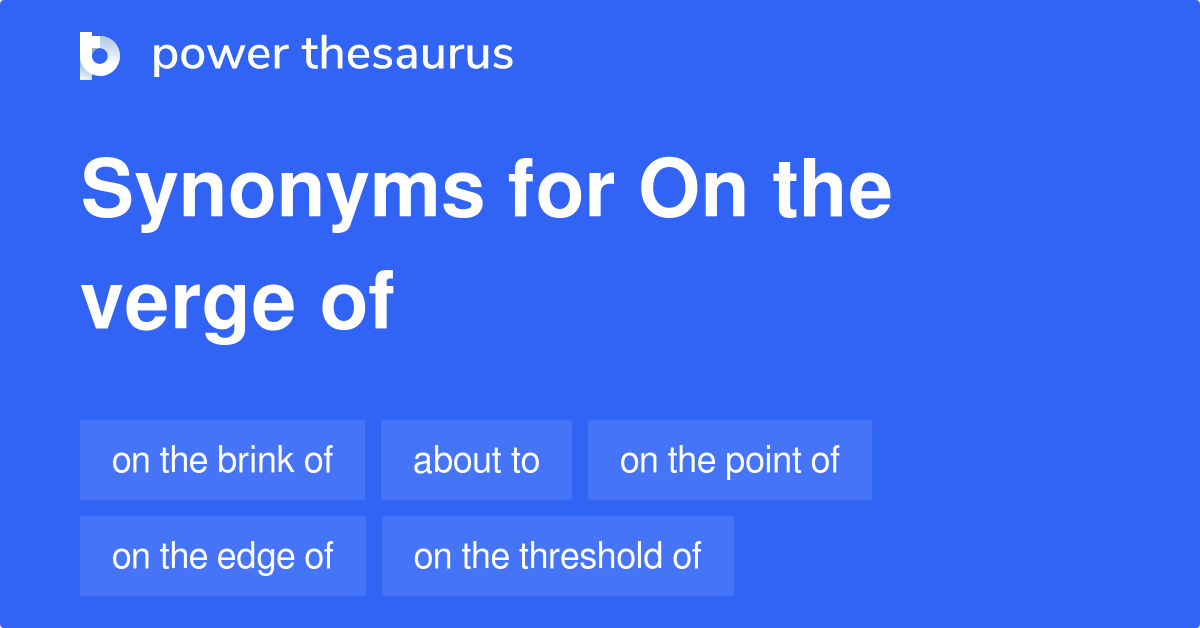 power thesaurus

Synonyms for On the verge of

on the brink of

about to

on the point of

on the edge of

on the threshold of